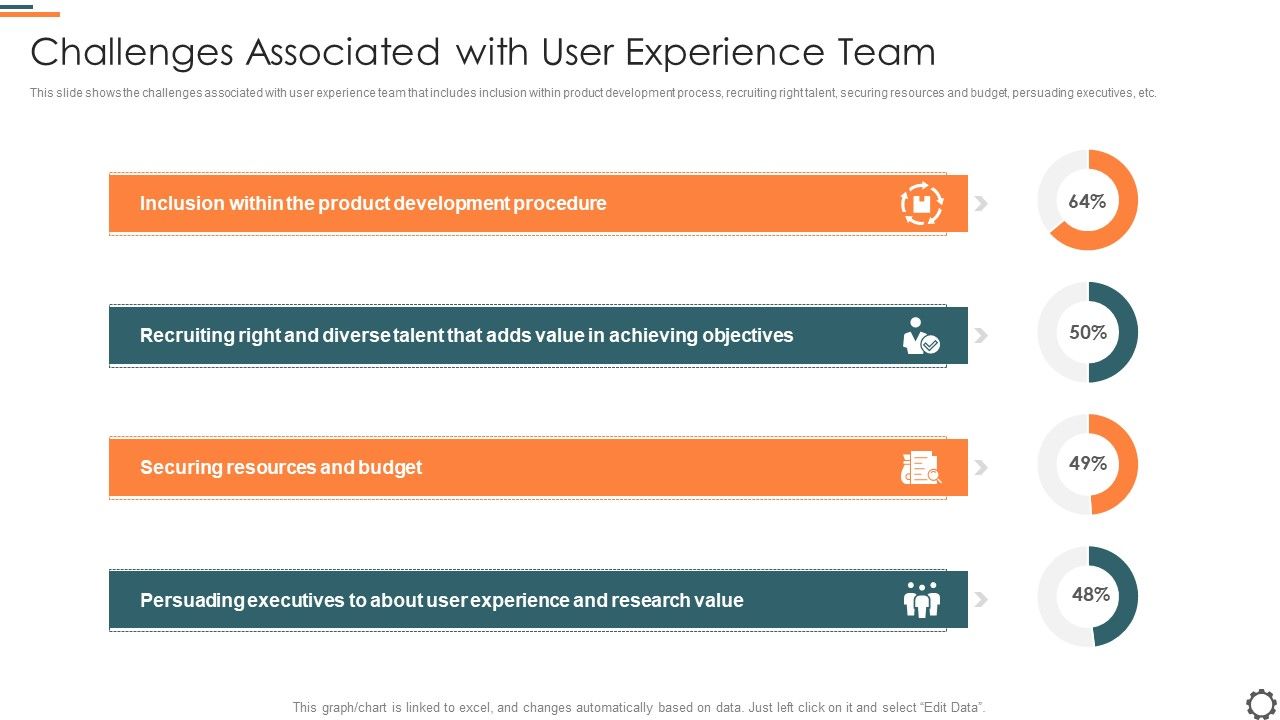 Challenges Associated with User Experience Team

This slide shows the challenges associated with user experience team that includes inclusion within product development process, recruiting right talent, securing resources and budget, persuading executives, etc.

Inclusion within the product development procedure

64%

Recruiting right and diverse talent that adds value in achieving objectives

50%

Securing resources and budget

49%

Persuading executives to about user experience and research value

48%

This graph/chart is linked to excel, and changes automatically based on data. Just left click on it and select "Edit Data".